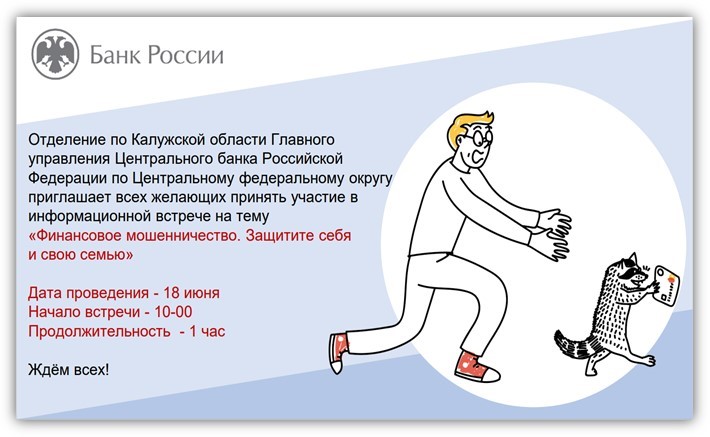 Банк России

Отделение по Калужской области Главного управления Центрального банка Российской Федерации по Центральному федеральному округу приглашает всех желающих принять участие в информационной встрече на тему «Финансовое мошенничество. Защитите себя и свою семью»

Дата проведения - 18 июня
Начало встречи - 10-00
Продолжительность - 1 час

Ждём всех!